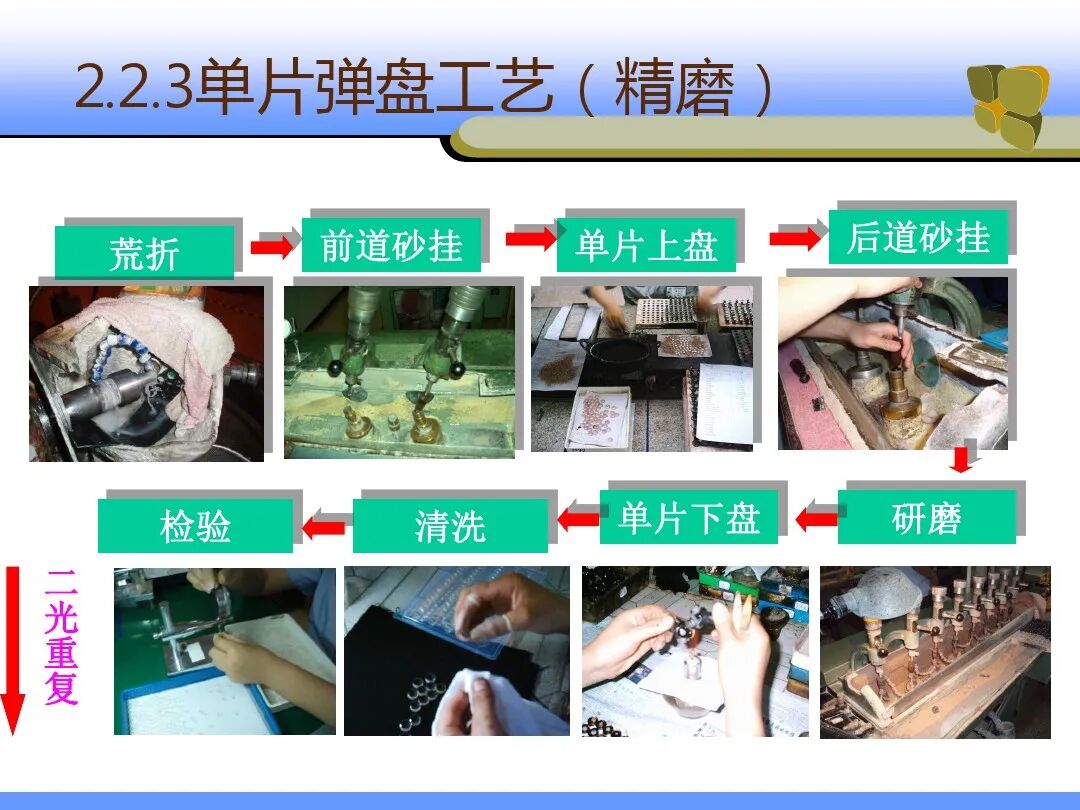 2.2.3单片弹盘工艺（精磨）

荒折

前道砂挂

单片上盘

后道砂挂

研磨

单片下盘

清洗

检验

二光重复